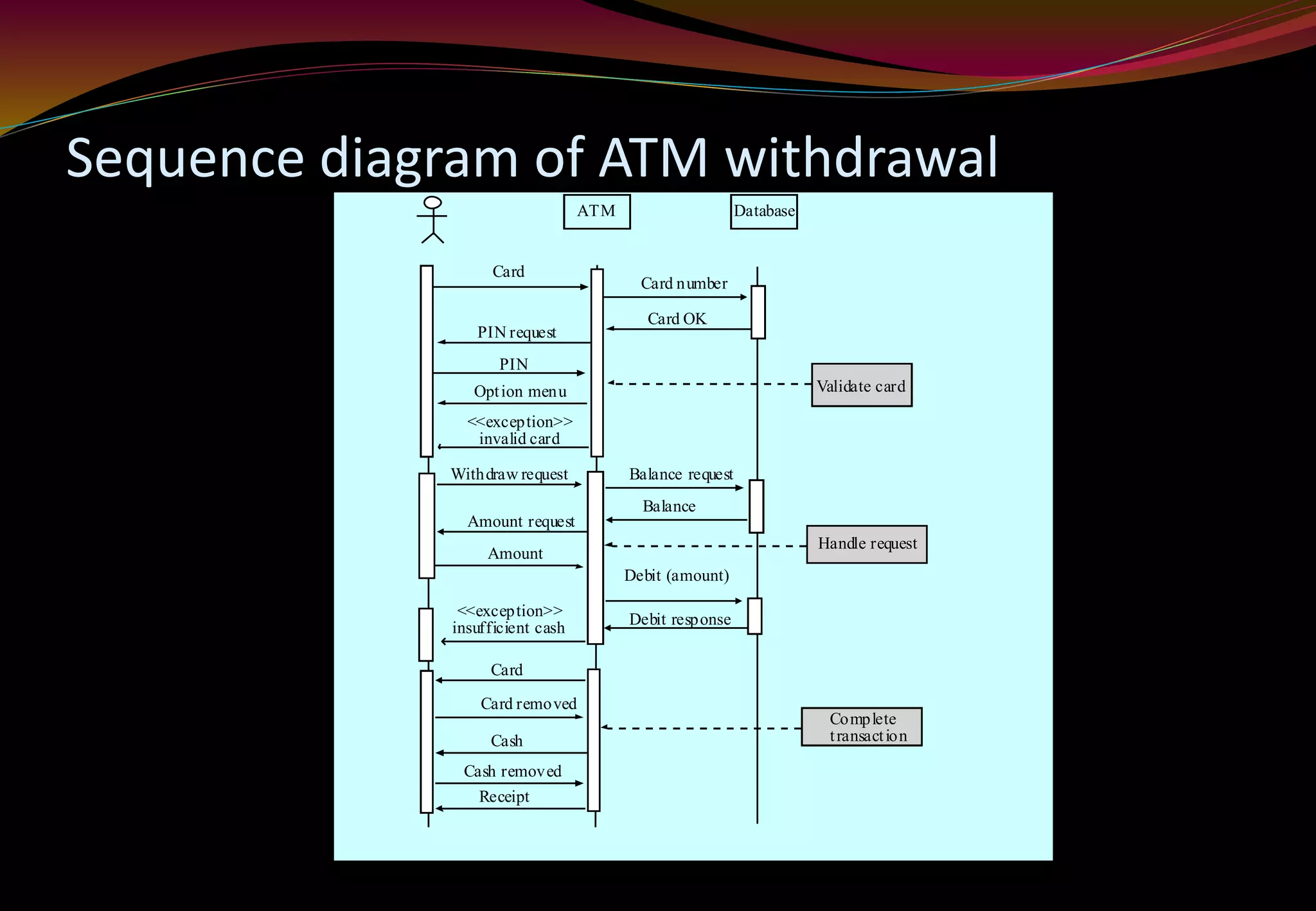 Sequence diagram of ATM withdrawal

ATM

Database

Card

Card number

Card OK

PIN request

PIN

Option menu

Validate card

<<exception>>
invalid card

Withdraw request

Balance request

Balance

Amount request

Handle request

Amount

Debit (amount)

<<exception>>
insufficient cash

Debit response

Card

Card removed

Complete transaction

Cash

Cash removed

Receipt